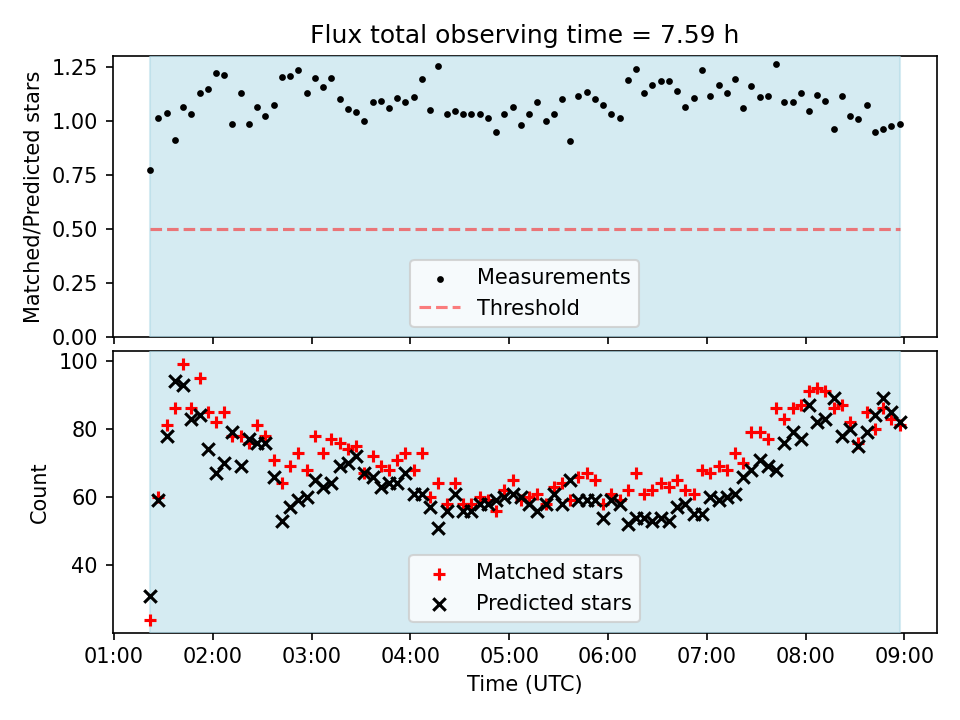 Flux total observing time = 7.59 h

Matched/Predicted stars

1.25
1.00
0.75
0.50
0.25
0.00

Measurements
Threshold

Count

100
80
60
40

Matched stars
Predicted stars

01:00 02:00 03:00 04:00 05:00 06:00 07:00 08:00 09:00

Time (UTC)